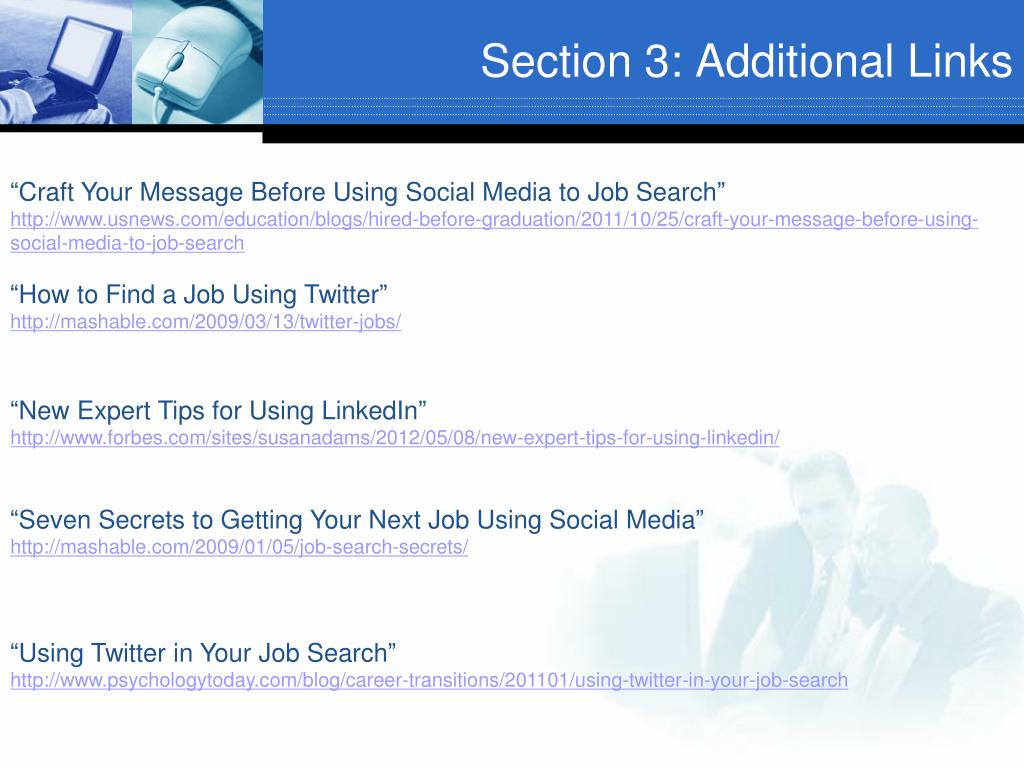 Section 3: Additional Links

“Craft Your Message Before Using Social Media to Job Search”
http://www.usnews.com/education/blogs/hired-before-graduation/2011/10/25/craft-your-message-before-using-social-media-to-job-search

“How to Find a Job Using Twitter”
http://mashable.com/2009/03/13/twitter-jobs/

“New Expert Tips for Using LinkedIn”
http://www.forbes.com/sites/susanadams/2012/05/08/new-expert-tips-for-using-linkedin/

“Seven Secrets to Getting Your Next Job Using Social Media”
http://mashable.com/2009/01/05/job-search-secrets/

“Using Twitter in Your Job Search”
http://www.psychologytoday.com/blog/career-transitions/201101/using-twitter-in-your-job-search